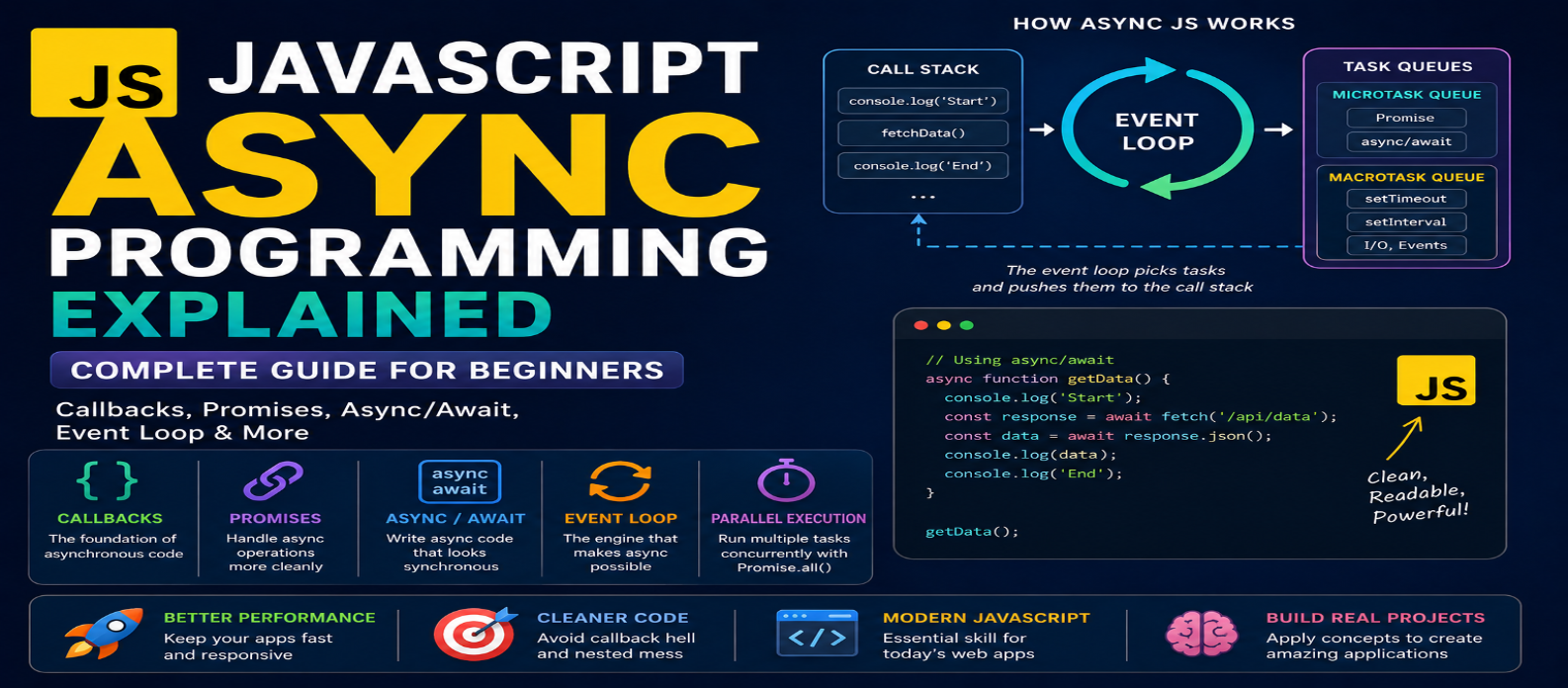 JS JAVASCRIPT
ASYNC
PROGRAMMING
EXPLAINED

COMPLETE GUIDE FOR BEGINNERS

Callbacks, Promises, Async/Await, Event Loop & More

{ }
CALLBACKS
The foundation of asynchronous code

PROMISES
Handle async operations more cleanly

async await
ASYNC / AWAIT
Write async code that looks synchronous

EVENT LOOP
The engine that makes async possible

PARALLEL EXECUTION
Run multiple tasks concurrently with Promise.all()

HOW ASYNC JS WORKS

CALL STACK
console.log('Start')
fetchData()
console.log('End')
...

EVENT LOOP

TASK QUEUES
MICROTASK QUEUE
Promise
async/await
MACROTASK QUEUE
setTimeout
setInterval
I/O, Events

The event loop picks tasks and pushes them to the call stack

// Using async/await
async function getData() {
  console.log('Start');
  const response = await fetch('/api/data');
  const data = await response.json();
  console.log(data);
  console.log('End');
}

getData();

JS

Clean, Readable, Powerful!

BETTER PERFORMANCE
Keep your apps fast and responsive

CLEANER CODE
Avoid callback hell and nested mess

</>
MODERN JAVASCRIPT
Essential skill for today's web apps

BUILD REAL PROJECTS
Apply concepts to create amazing applications